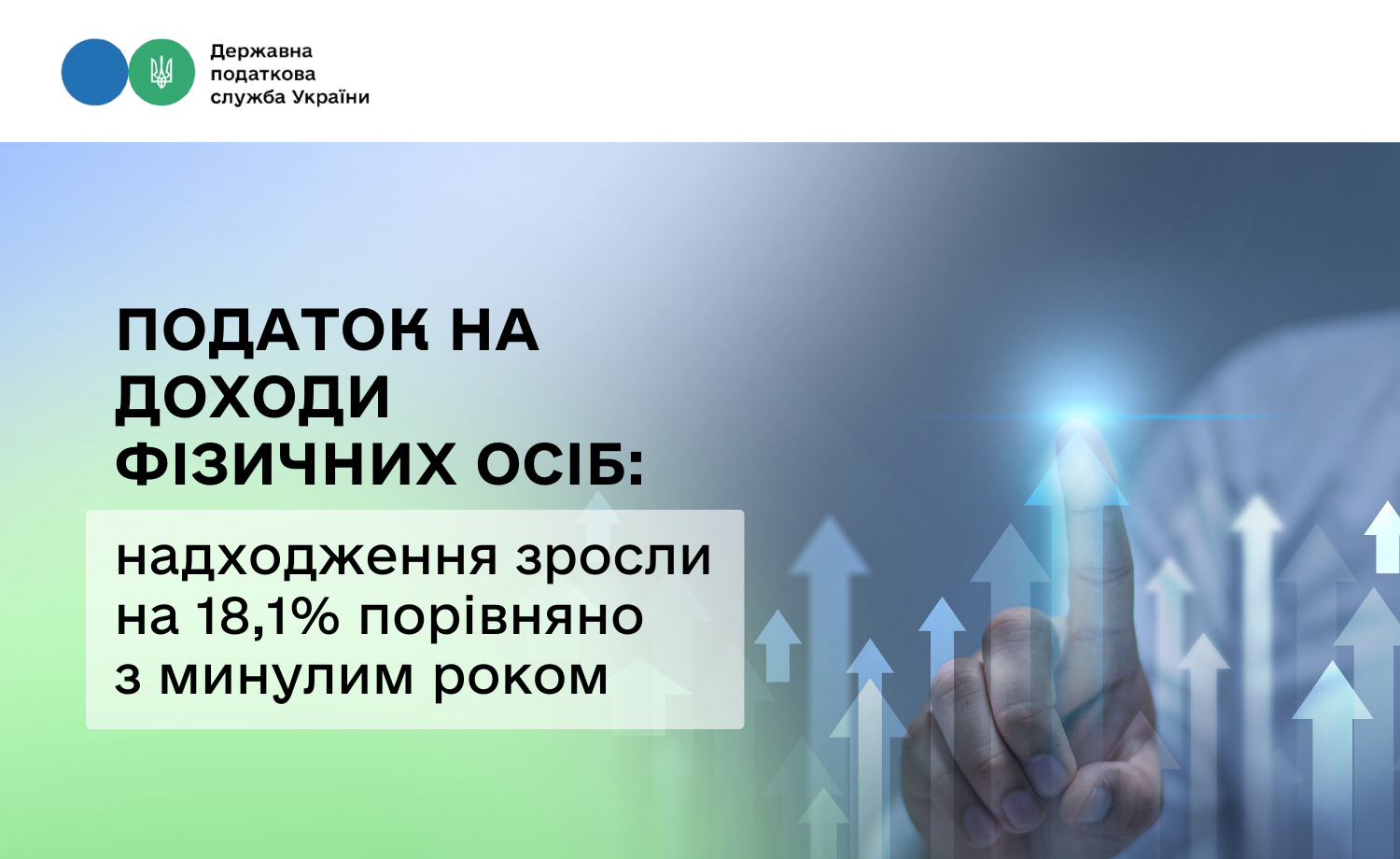 Державна податкова служба України

ПОДАТОК НА ДОХОДИ ФІЗИЧНИХ ОСІБ:

надходження зросли на 18,1% порівняно з минулим роком